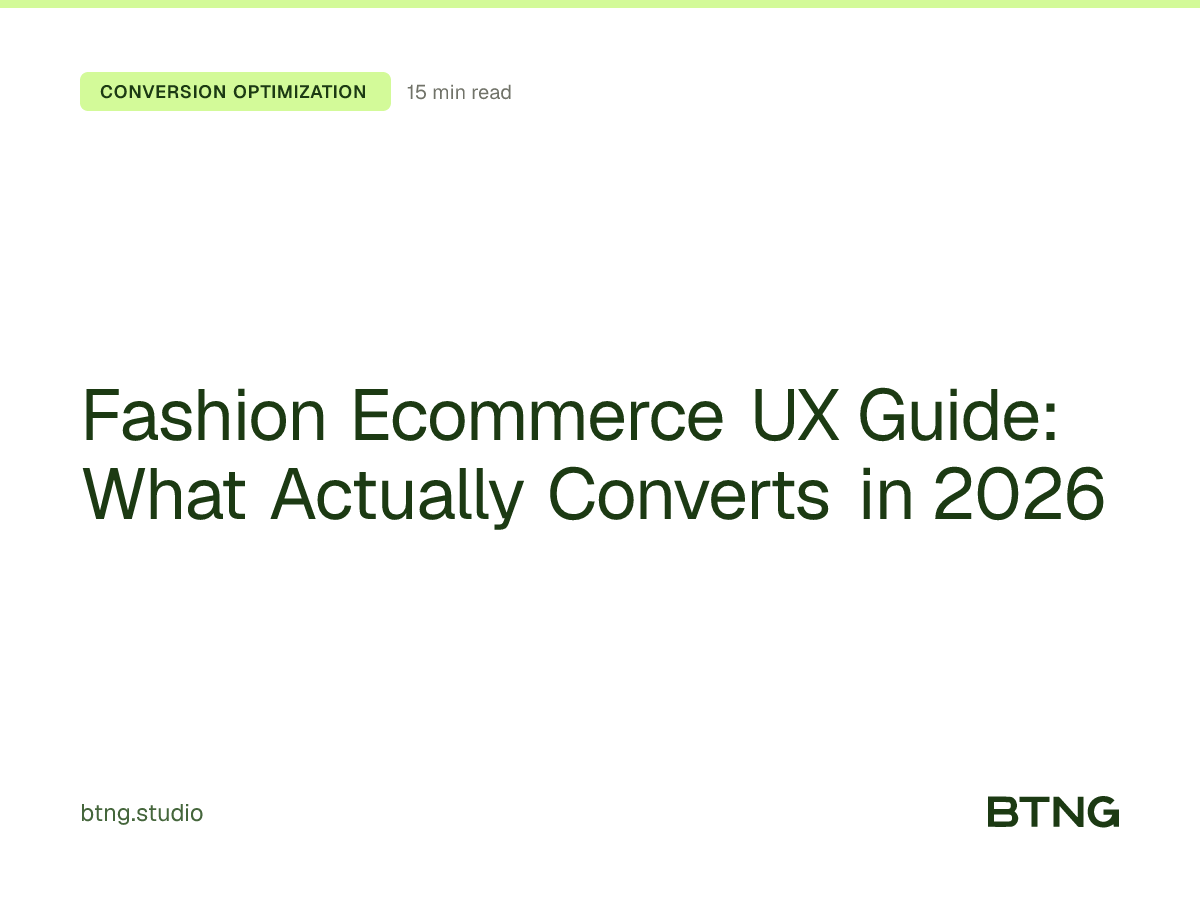 CONVERSION OPTIMIZATION 15 min read

Fashion Ecommerce UX Guide: What Actually Converts in 2026

btng.studio

BTNG